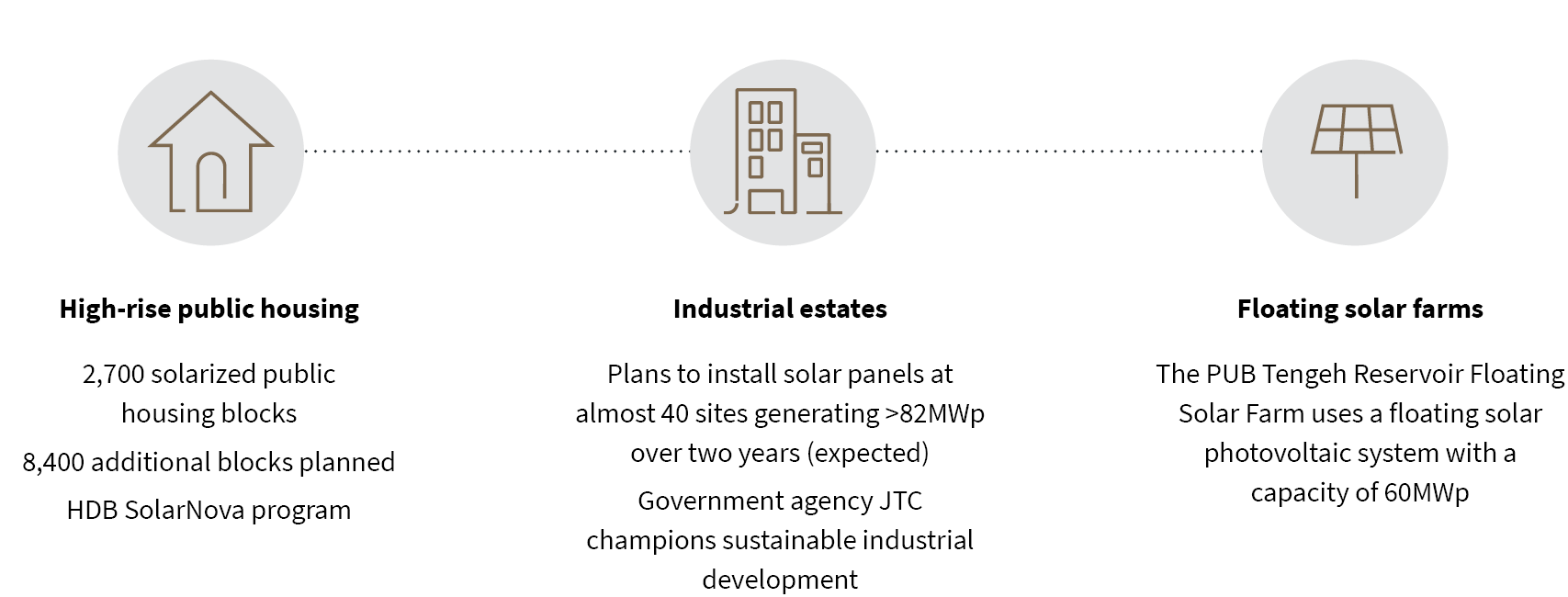 High-rise public housing

2,700 solarized public housing blocks

8,400 additional blocks planned

HDB SolarNova program

Industrial estates

Plans to install solar panels at almost 40 sites generating >82MWp over two years (expected)

Government agency JTC champions sustainable industrial development

Floating solar farms

The PUB Tengeh Reservoir Floating Solar Farm uses a floating solar photovoltaic system with a capacity of 60MWp